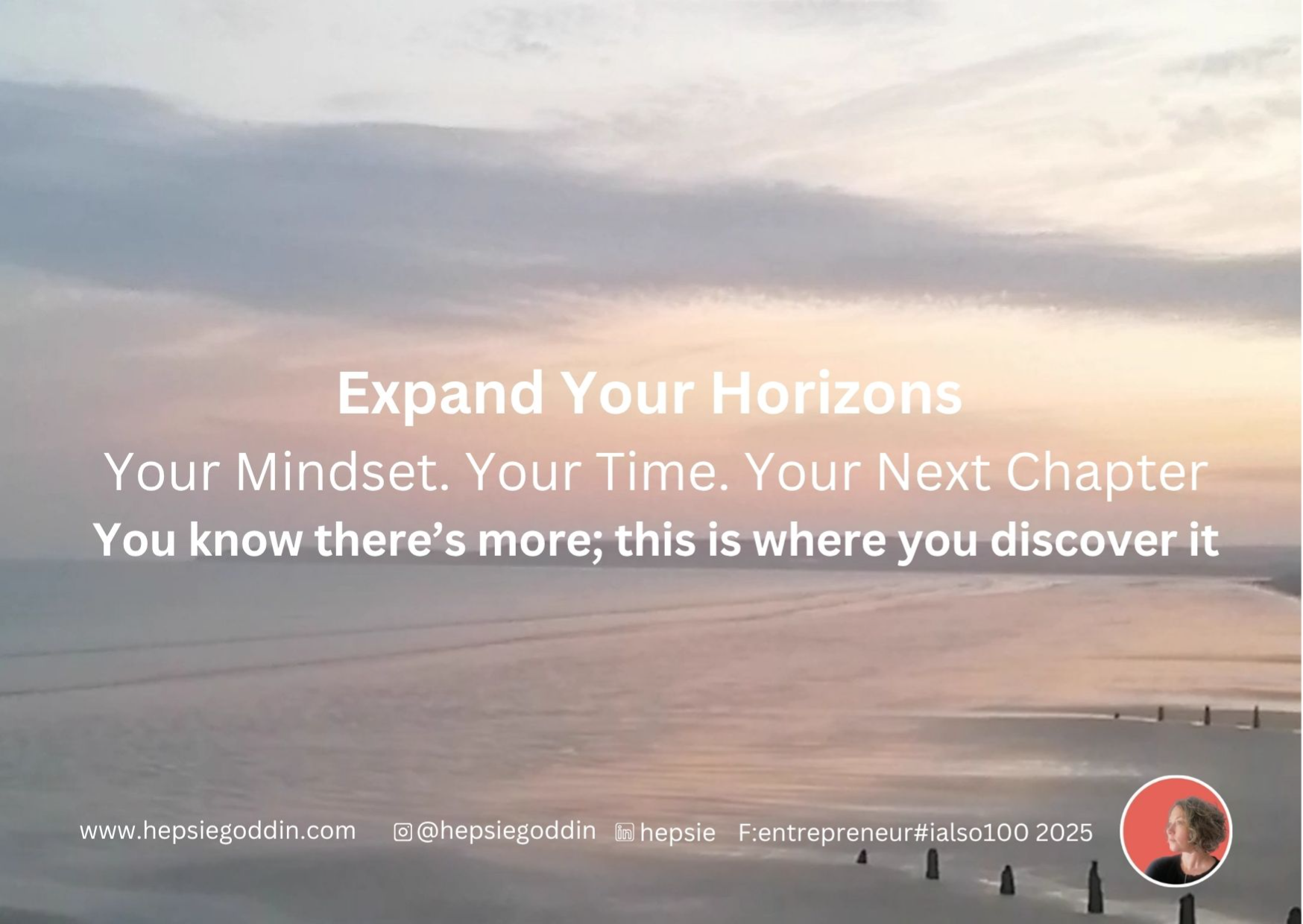 Expand Your Horizons

Your Mindset. Your Time. Your Next Chapter

You know there's more; this is where you discover it

www.hepsiegoddin.com @hepsiegoddin hepsie F:entrepreneur#ialso100 2025